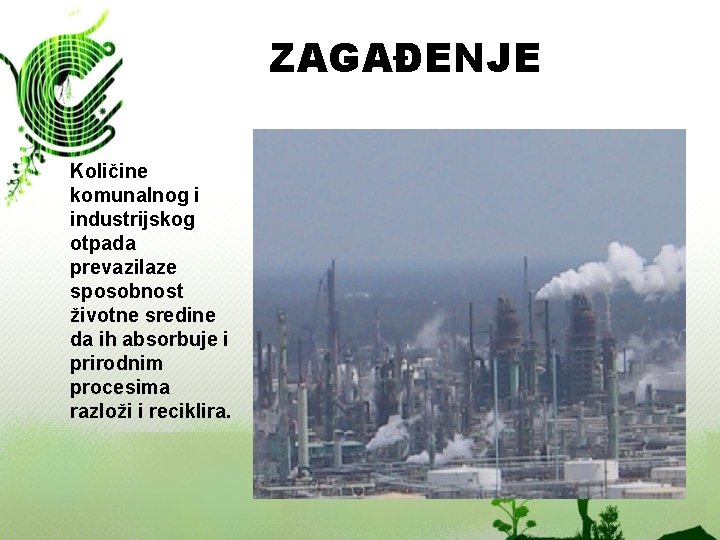 ZAGAĐENJE

Količine komunalnog i industrijskog otpada prevazilaze sposobnost životne sredine da ih absorbuje i prirodnim procesima razloži i reciklira.